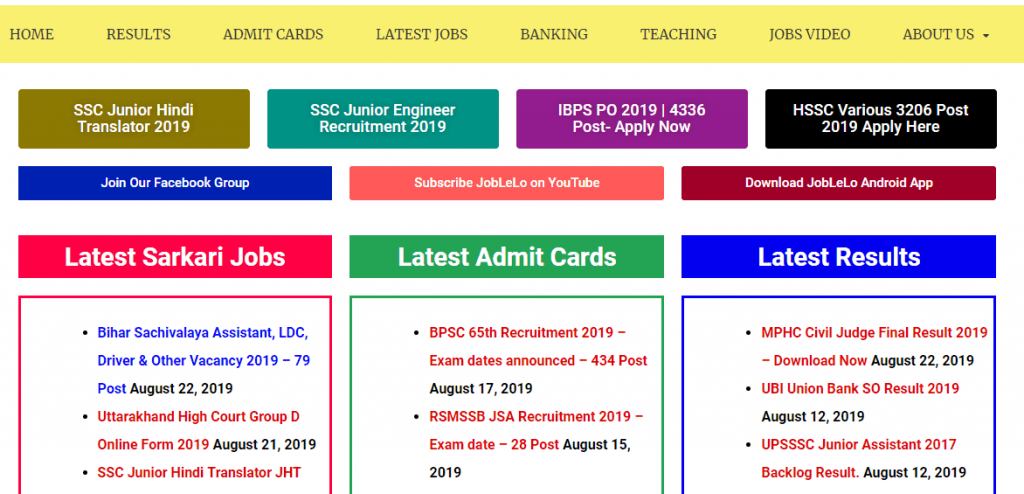 HOME RESULTS ADMIT CARDS LATEST JOBS BANKING TEACHING JOBS VIDEO ABOUT US

SSC Junior Hindi Translator 2019

SSC Junior Engineer Recruitment 2019

IBPS PO 2019 | 4336 Post- Apply Now

HSSC Various 3206 Post 2019 Apply Here

Join Our Facebook Group

Subscribe JobLeLo on YouTube

Download JobLeLo Android App

Latest Sarkari Jobs

- Bihar Sachivalaya Assistant, LDC, Driver & Other Vacancy 2019 – 79 Post August 22, 2019
- Uttarakhand High Court Group D Online Form 2019 August 21, 2019
- SSC Junior Hindi Translator JHT

Latest Admit Cards

- BPSC 65th Recruitment 2019 – Exam dates announced – 434 Post August 17, 2019
- RSMSSB JSA Recruitment 2019 – Exam date – 28 Post August 15, 2019

Latest Results

- MPHC Civil Judge Final Result 2019 – Download Now August 22, 2019
- UBI Union Bank SO Result 2019 August 12, 2019
- UPSSSC Junior Assistant 2017 Backlog Result. August 12, 2019